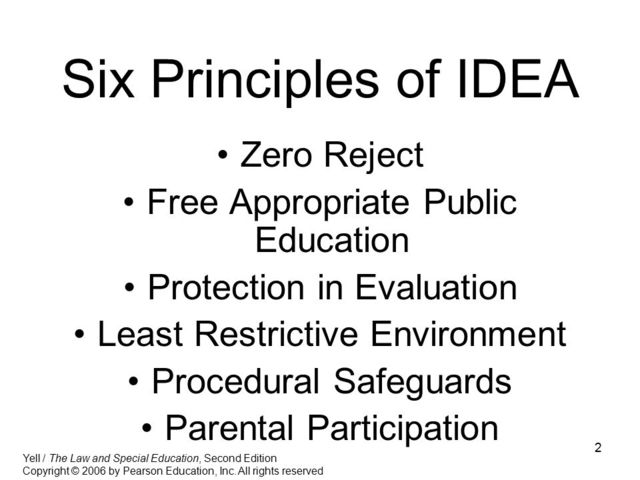 Six Principles of IDEA

• Zero Reject
• Free Appropriate Public Education
• Protection in Evaluation
• Least Restrictive Environment
• Procedural Safeguards
• Parental Participation

2

Yell / The Law and Special Education, Second Edition
Copyright © 2006 by Pearson Education, Inc. All rights reserved